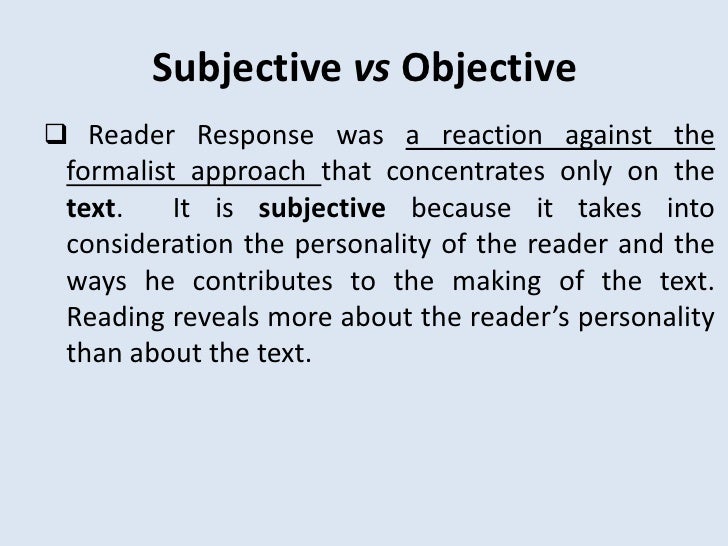 Subjective vs Objective

❑ Reader Response was a reaction against the formalist approach that concentrates only on the text. It is subjective because it takes into consideration the personality of the reader and the ways he contributes to the making of the text. Reading reveals more about the reader's personality than about the text.